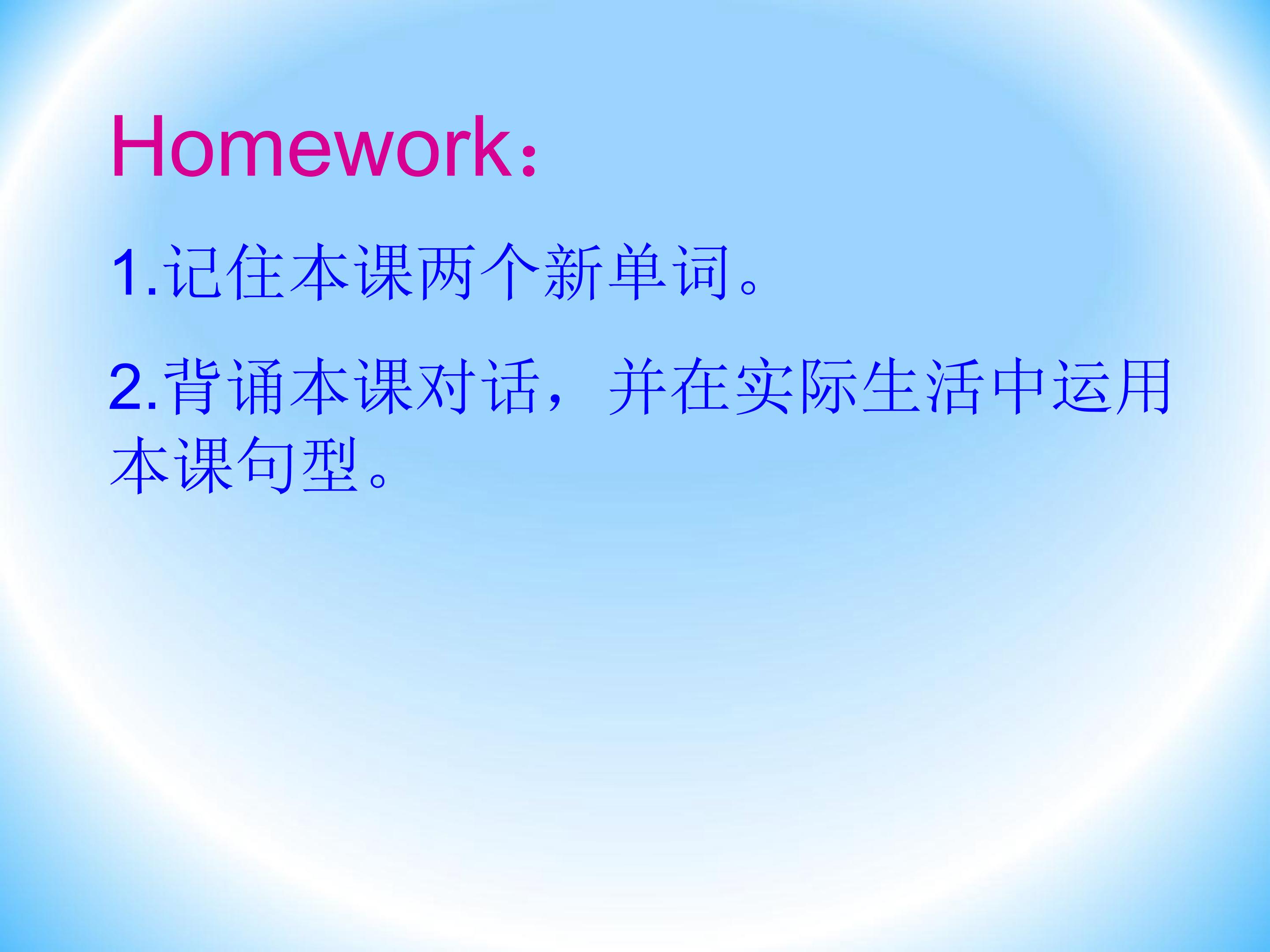 Homework：

1.记住本课两个新单词。

2.背诵本课对话，并在实际生活中运用本课句型。